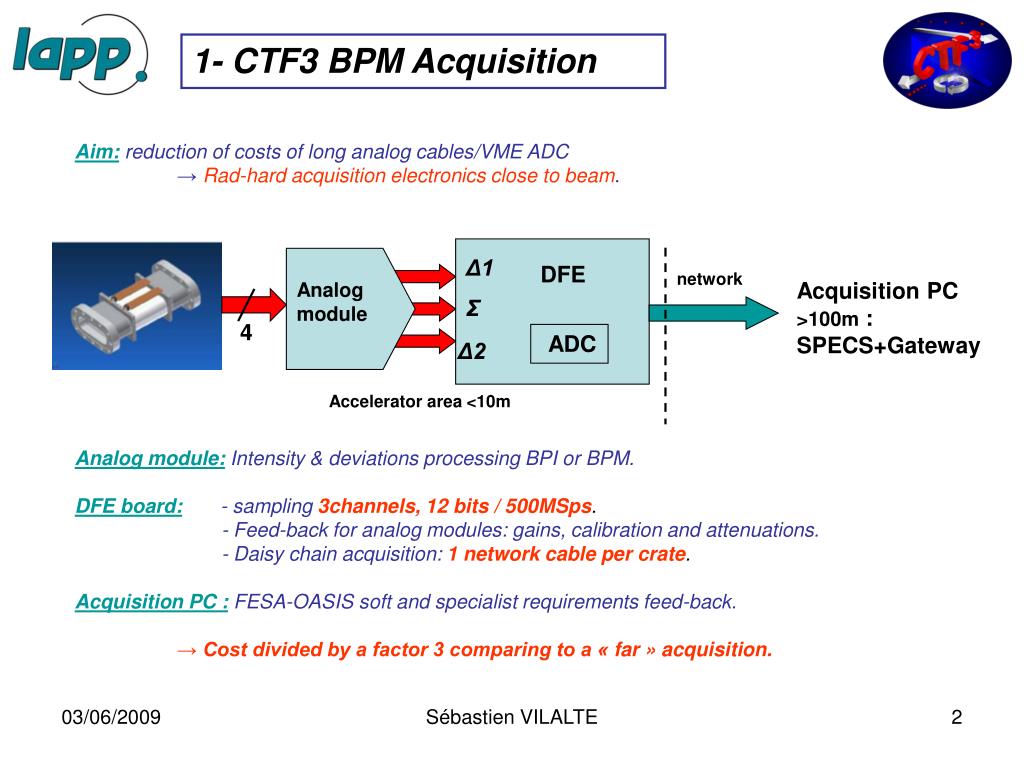 lapp

1- CTF3 BPM Acquisition

CTF3

Aim: reduction of costs of long analog cables/VME ADC
→ Rad-hard acquisition electronics close to beam.

4

Analog module

Δ1

Σ

Δ2

DFE

ADC

network

Acquisition PC
>100m :
SPECS+Gateway

Accelerator area <10m

Analog module: Intensity & deviations processing BPI or BPM.

DFE board: - sampling 3channels, 12 bits / 500MSps.
- Feed-back for analog modules: gains, calibration and attenuations.
- Daisy chain acquisition: 1 network cable per crate.

Acquisition PC : FESA-OASIS soft and specialist requirements feed-back.

→ Cost divided by a factor 3 comparing to a « far » acquisition.

03/06/2009

Sébastien VILALTE

2